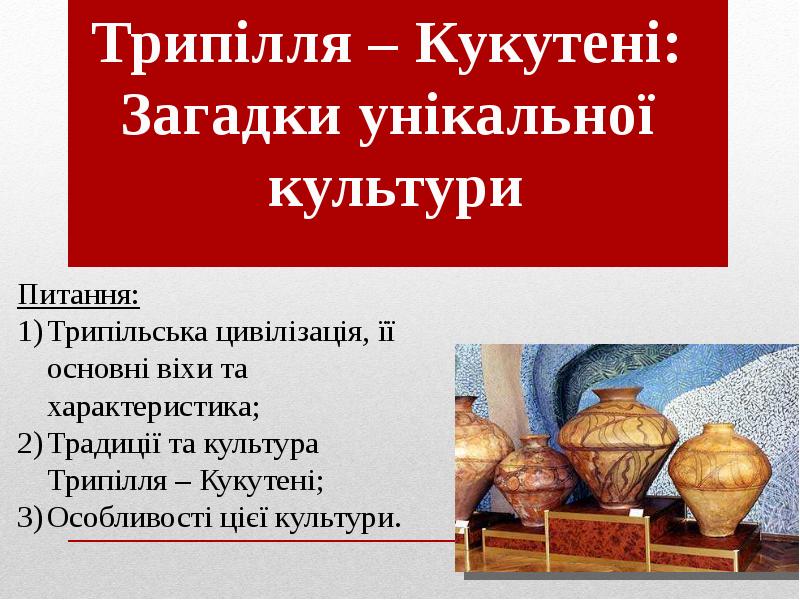 Трипілля – Кукутені: Загадки унікальної культури

Питання:
1) Трипільська цивілізація, її основні віхи та характеристика;
2) Традиції та культура Трипілля – Кукутені;
3) Особливості цієї культури.